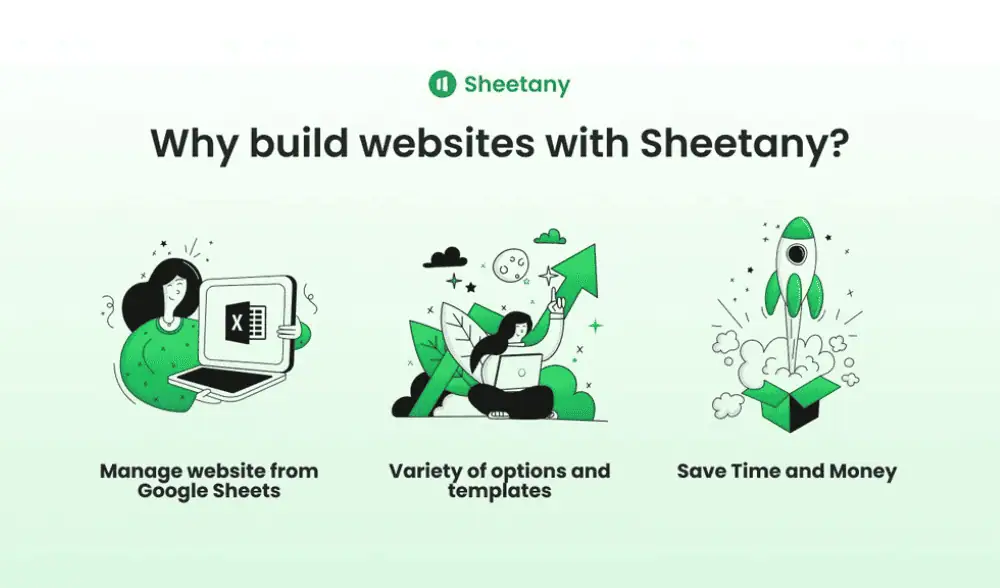 Sheetany

Why build websites with Sheetany?

X

Manage website from Google Sheets

Variety of options and templates

Save Time and Money